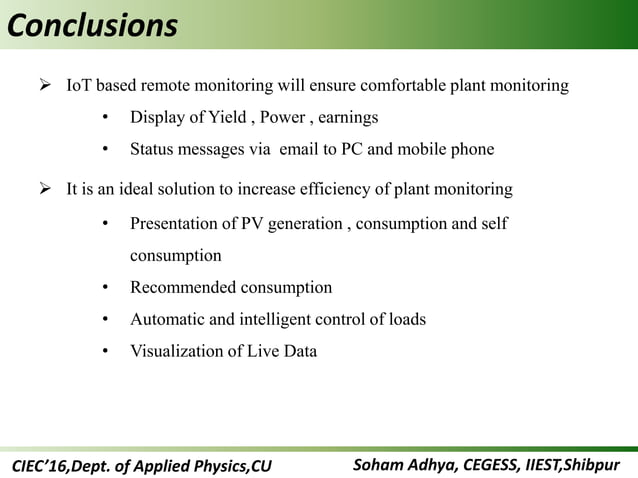 Conclusions

➢ IoT based remote monitoring will ensure comfortable plant monitoring

• Display of Yield , Power , earnings

• Status messages via email to PC and mobile phone

➢ It is an ideal solution to increase efficiency of plant monitoring

• Presentation of PV generation , consumption and self consumption

• Recommended consumption

• Automatic and intelligent control of loads

• Visualization of Live Data

CIEC'16,Dept. of Applied Physics,CU

Soham Adhya, CEGESS, IIEST,Shibpur